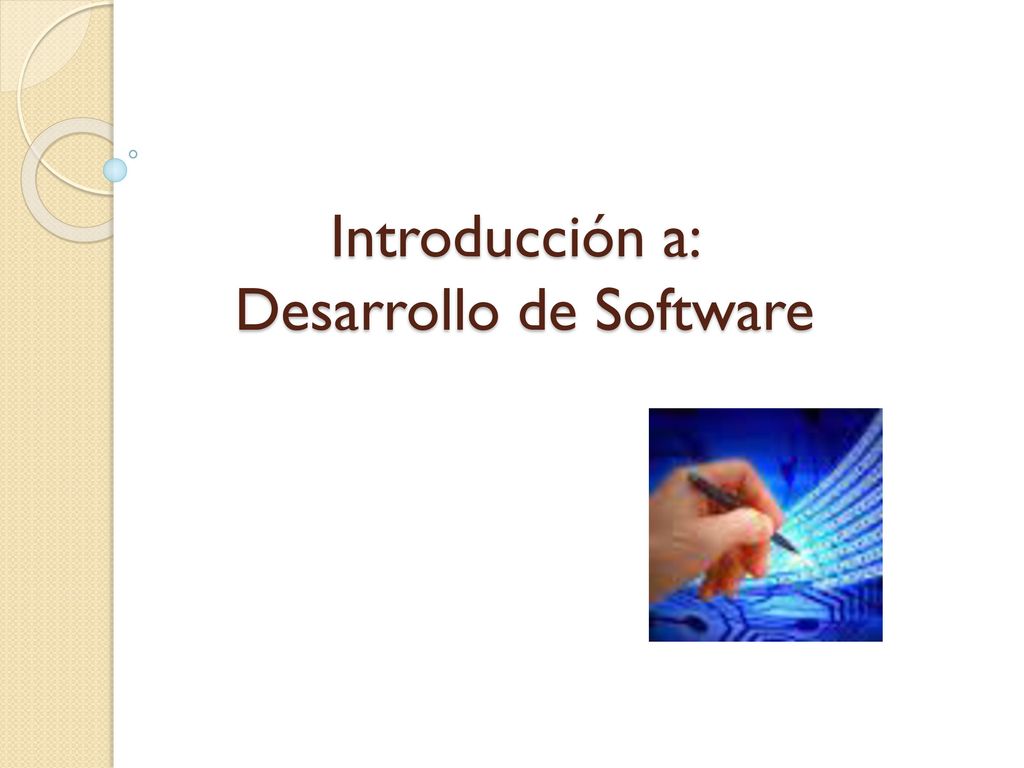 Introducción a:
Desarrollo de Software